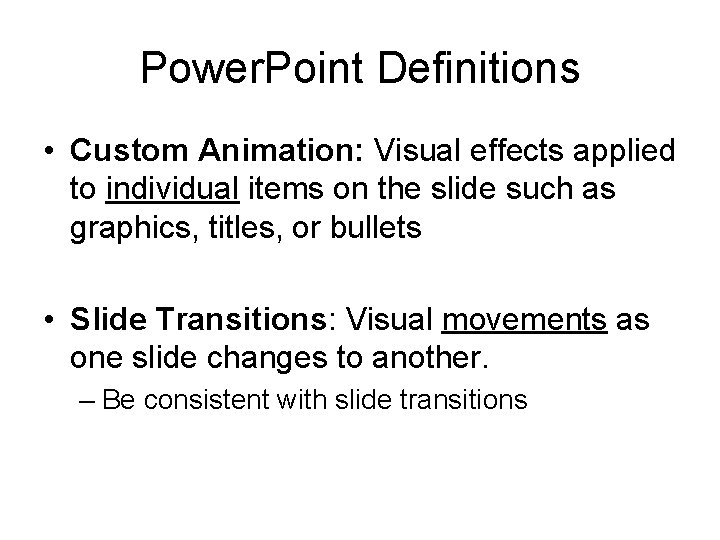 PowerPoint Definitions

• Custom Animation: Visual effects applied to individual items on the slide such as graphics, titles, or bullets

• Slide Transitions: Visual movements as one slide changes to another.
– Be consistent with slide transitions